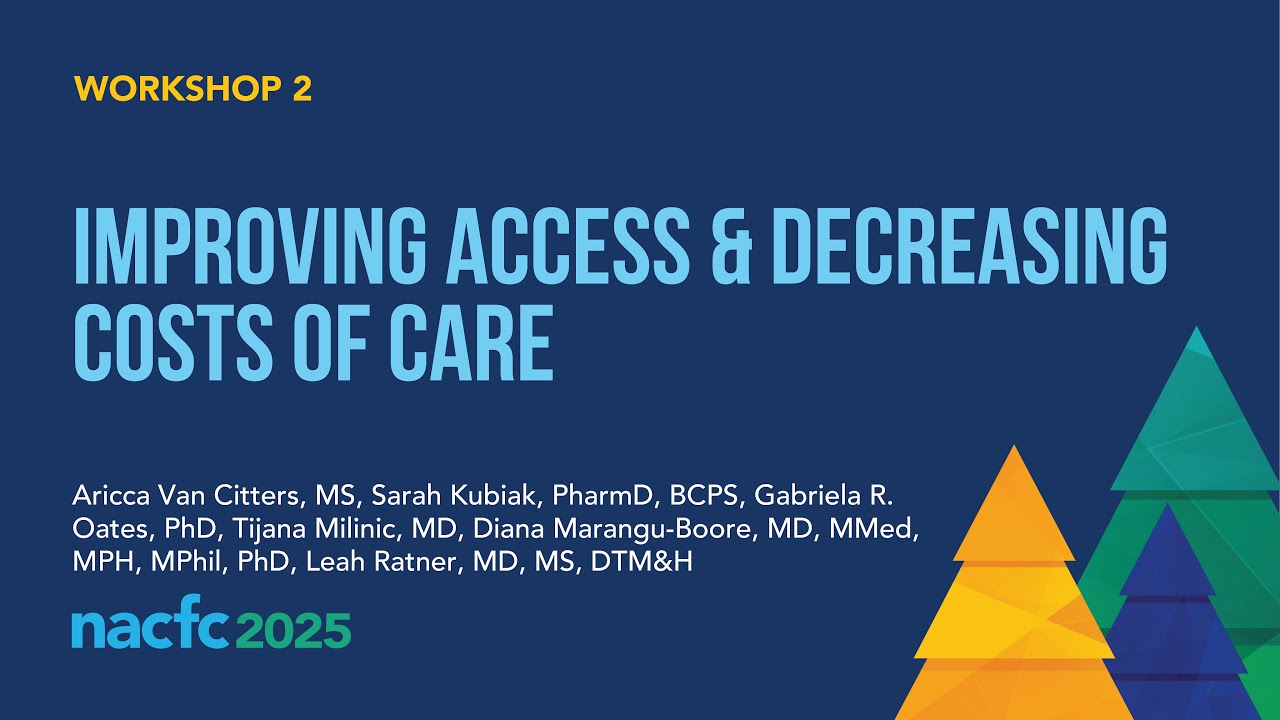 WORKSHOP 2

IMPROVING ACCESS & DECREASING COSTS OF CARE

Aricca Van Citters, MS, Sarah Kubiak, PharmD, BCPS, Gabriela R. Oates, PhD, Tijana Milinic, MD, Diana Marangu-Boore, MD, MMed, MPH, MPhil, PhD, Leah Ratner, MD, MS, DTM&H

nacfc 2025